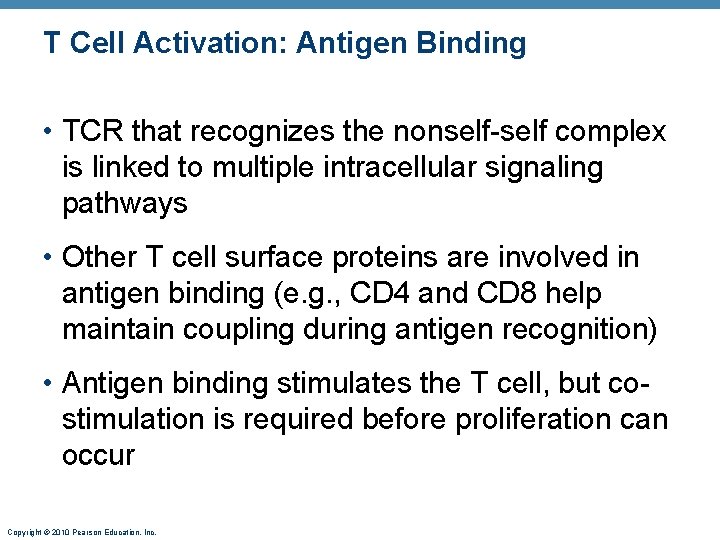 T Cell Activation: Antigen Binding

• TCR that recognizes the nonself-self complex is linked to multiple intracellular signaling pathways

• Other T cell surface proteins are involved in antigen binding (e.g., CD4 and CD8 help maintain coupling during antigen recognition)

• Antigen binding stimulates the T cell, but co-stimulation is required before proliferation can occur

Copyright © 2010 Pearson Education, Inc.